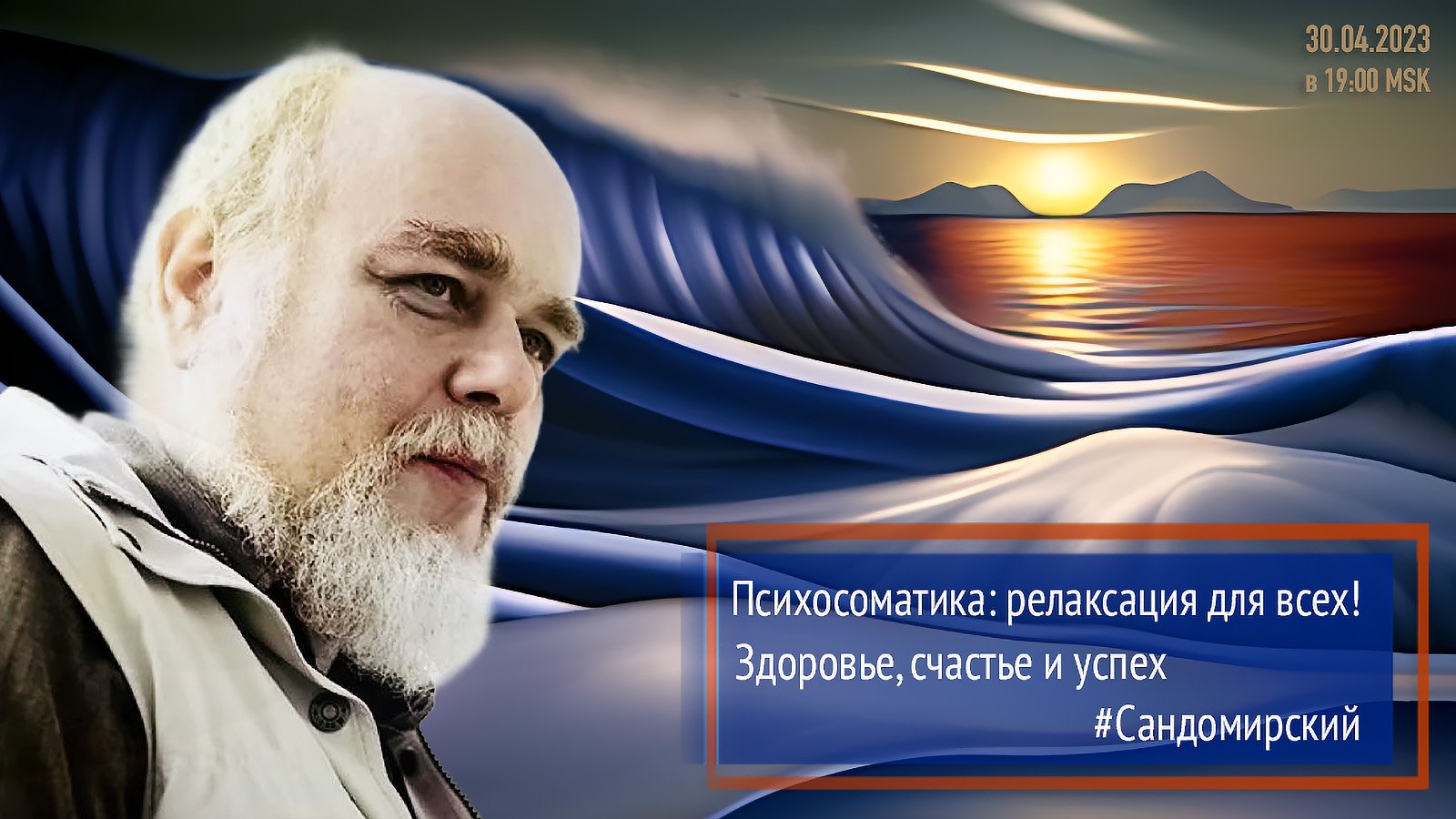 30.04.2023
в 19:00 MSK

Психосоматика: релаксация для всех!
Здоровье, счастье и успех
#Сандомирский